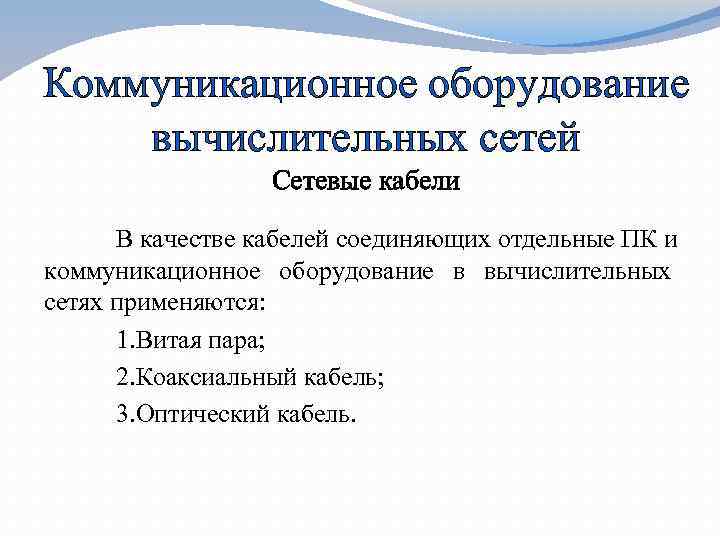 Коммуникационное оборудование вычислительных сетей

Сетевые кабели

В качестве кабелей соединяющих отдельные ПК и коммуникационное оборудование в вычислительных сетях применяются:

1.Витая пара;

2.Коаксиальный кабель;

3.Оптический кабель.